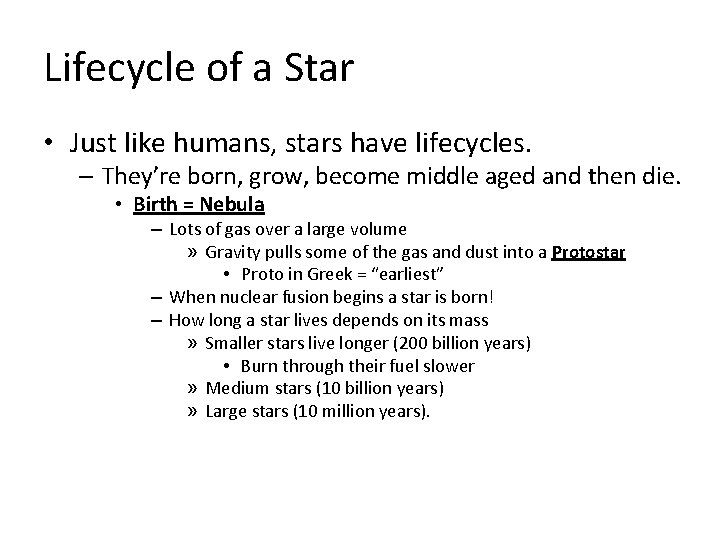 Lifecycle of a Star

• Just like humans, stars have lifecycles.
– They're born, grow, become middle aged and then die.
• Birth = Nebula
– Lots of gas over a large volume
» Gravity pulls some of the gas and dust into a Protostar
• Proto in Greek = "earliest"
– When nuclear fusion begins a star is born!
– How long a star lives depends on its mass
» Smaller stars live longer (200 billion years)
• Burn through their fuel slower
» Medium stars (10 billion years)
» Large stars (10 million years).